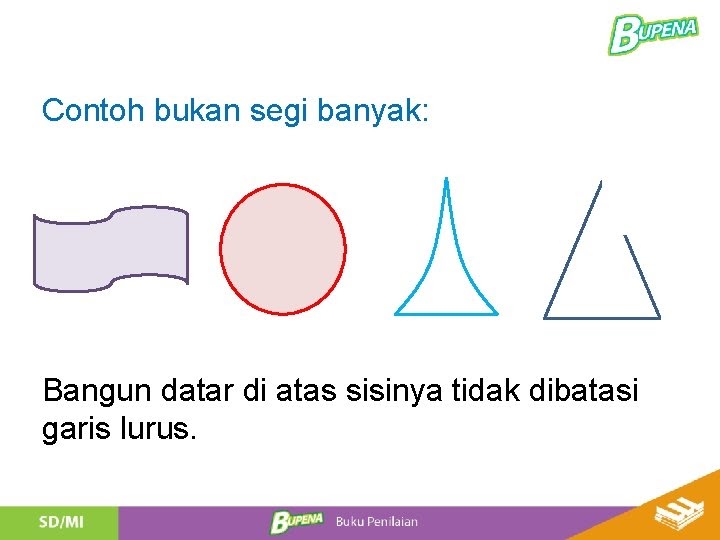 BUPENA

Contoh bukan segi banyak:

Bangun datar di atas sisinya tidak dibatasi garis lurus.

SD/MI BUPENA Buku Penilaian